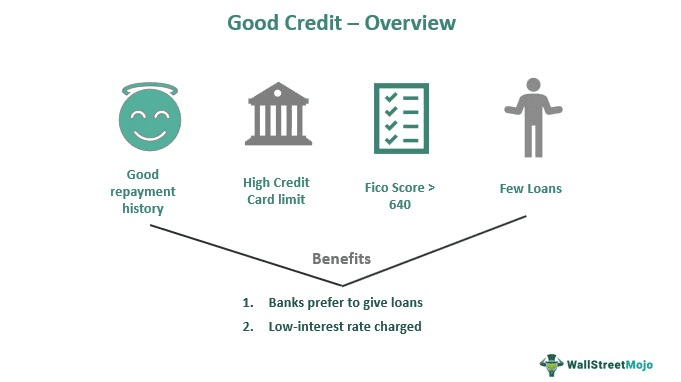 Good Credit – Overview

Good repayment history

High Credit Card limit

Fico Score > 640

Few Loans

Benefits

1. Banks prefer to give loans
2. Low-interest rate charged

WallStreetMojo